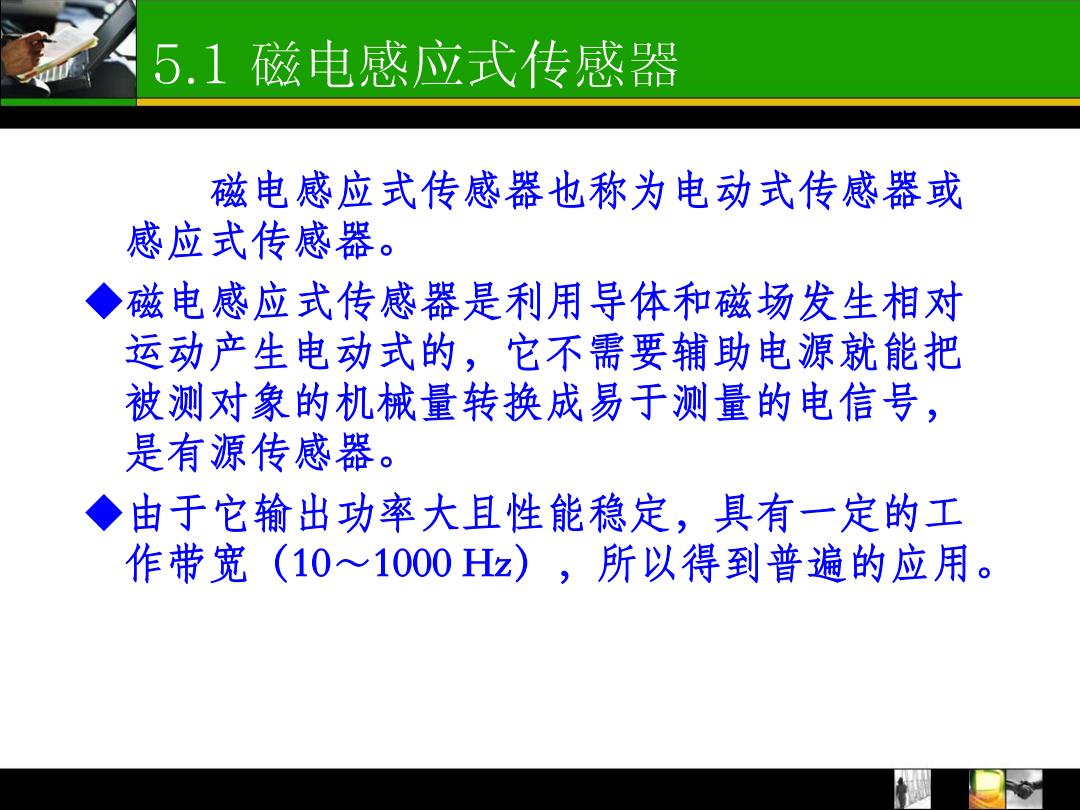 5.1 磁电感应式传感器

磁电感应式传感器也称为电动式传感器或感应式传感器。

◆磁电感应式传感器是利用导体和磁场发生相对运动产生电动式的，它不需要辅助电源就能把被测对象的机械量转换成易于测量的电信号，是有源传感器。

◆由于它输出功率大且性能稳定，具有一定的工作带宽（10～1000 Hz），所以得到普遍的应用。